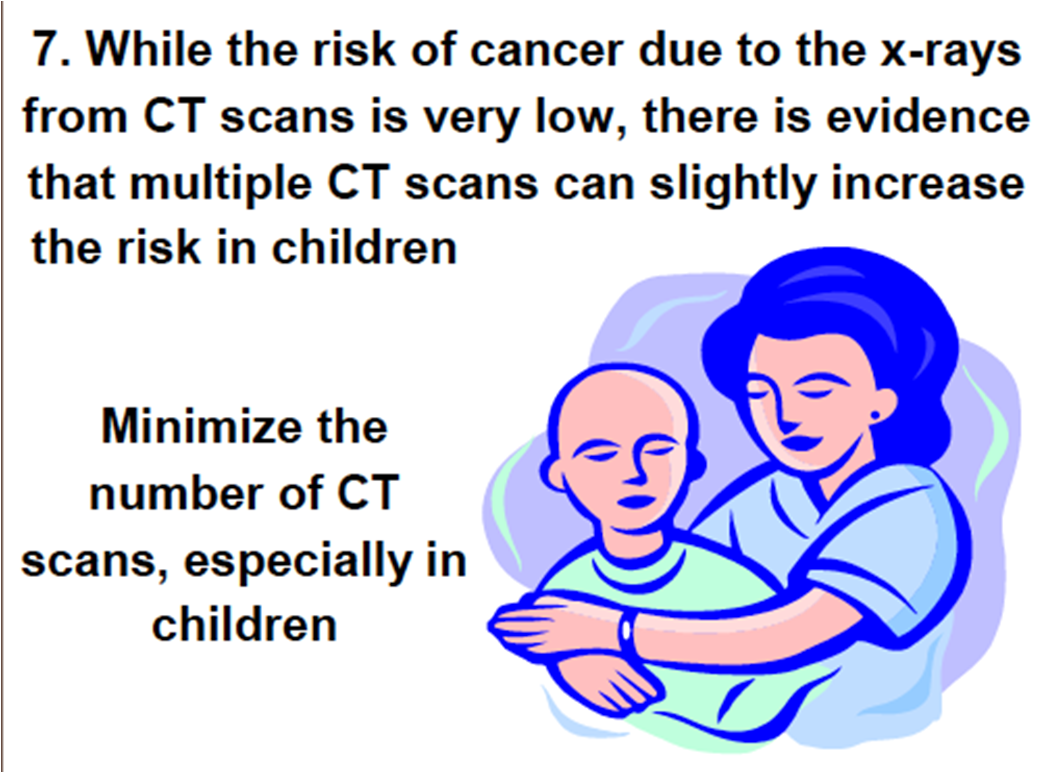 7. While the risk of cancer due to the x-rays from CT scans is very low, there is evidence that multiple CT scans can slightly increase the risk in children

Minimize the number of CT scans, especially in children